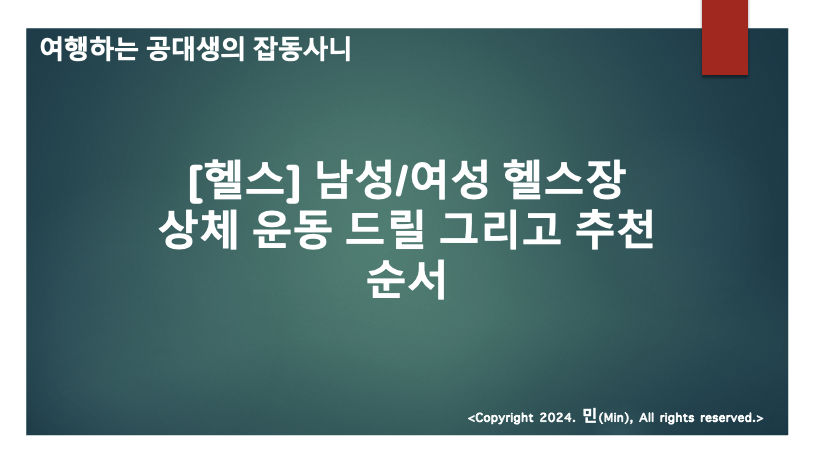 여행하는 공대생의 잡동사니

[헬스] 남성/여성 헬스장 상체 운동 드릴 그리고 추천 순서

<Copyright 2024. 민(Min), All rights reserved.>